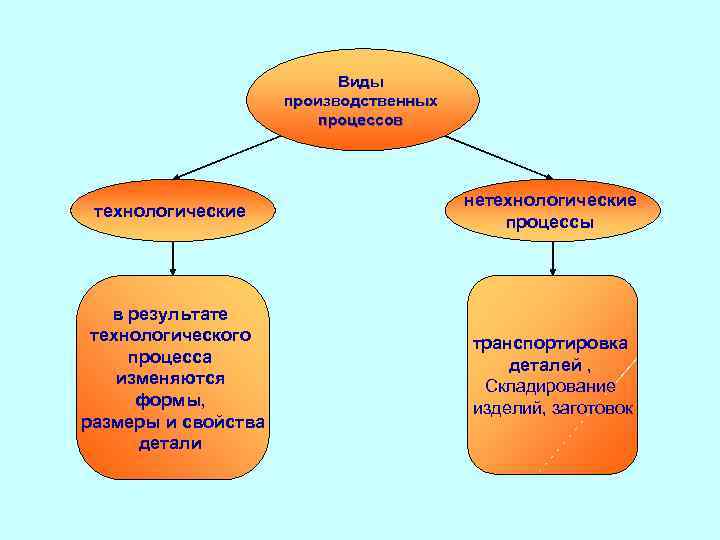 Виды производственных процессов

технологические

нетехнологические процессы

в результате технологического процесса изменяются формы, размеры и свойства детали

транспортировка деталей , Складирование изделий, заготовок